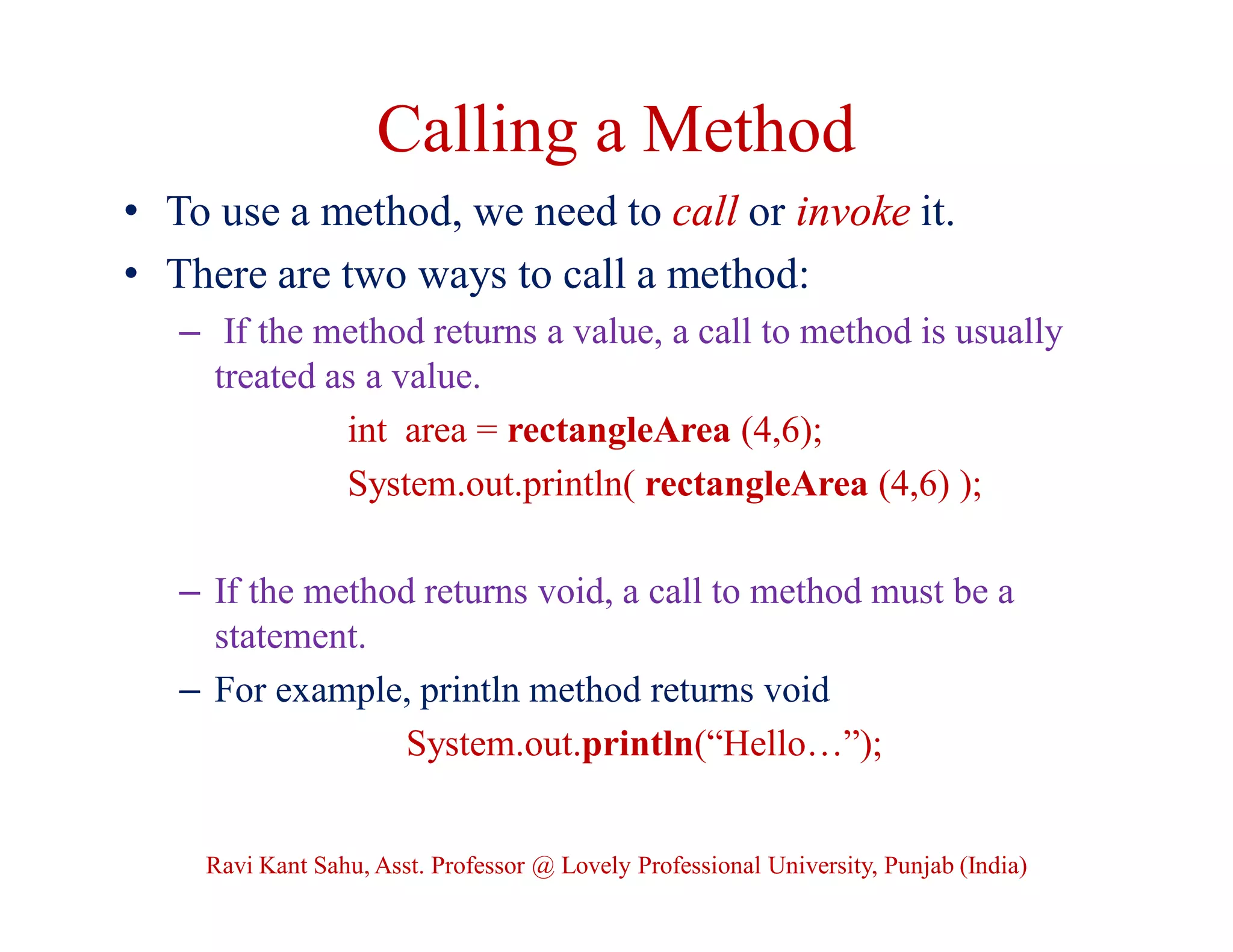 Calling a Method

• To use a method, we need to call or invoke it.

• There are two ways to call a method:

– If the method returns a value, a call to method is usually treated as a value.

int area = rectangleArea (4,6);

System.out.println( rectangleArea (4,6) );

– If the method returns void, a call to method must be a statement.

– For example, println method returns void

System.out.println(“Hello…”);

Ravi Kant Sahu, Asst. Professor @ Lovely Professional University, Punjab (India)